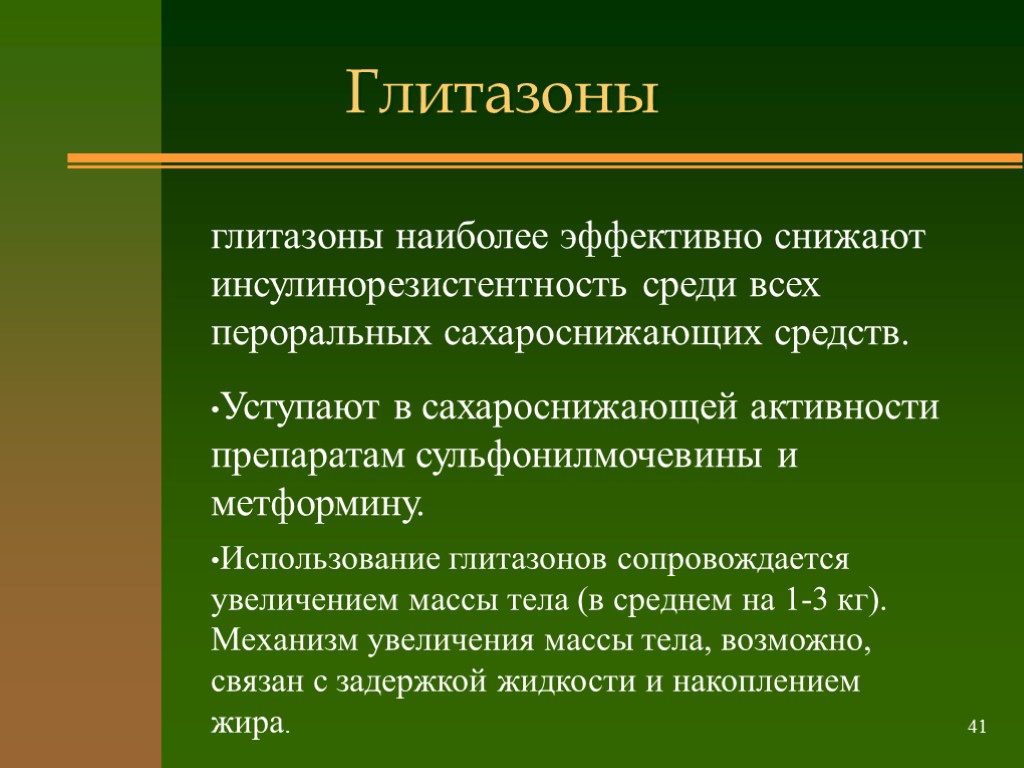 Глитазоны

глитазоны наиболее эффективно снижают инсулинорезистентность среди всех пероральных сахароснижающих средств.

•Уступают в сахароснижающей активности препаратам сульфонилмочевины и метформину.

•Использование глитазонов сопровождается увеличением массы тела (в среднем на 1-3 кг). Механизм увеличения массы тела, возможно, связан с задержкой жидкости и накоплением жира.

41